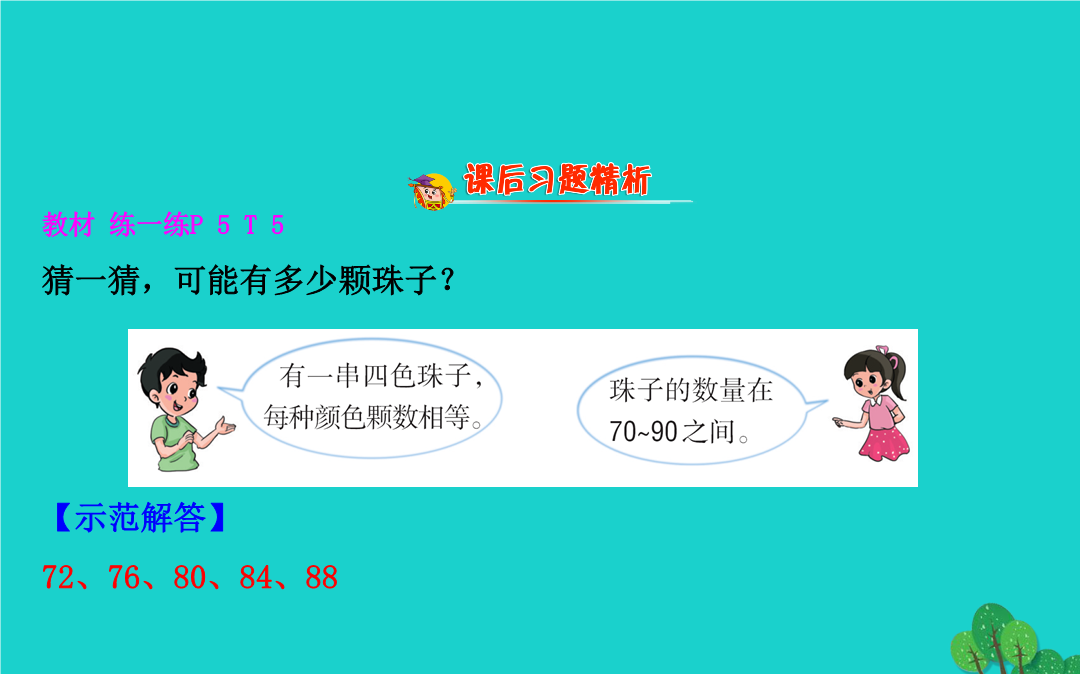 课后习题精析

教材 练一练P 5 T 5

猜一猜，可能有多少颗珠子？

有一串四色珠子，每种颜色颗数相等。

珠子的数量在70~90之间。

【示范解答】

72、76、80、84、88